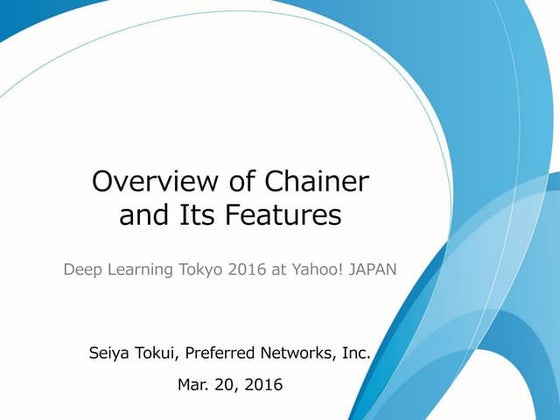 Overview of Chainer and Its Features

Deep Learning Tokyo 2016 at Yahoo! JAPAN

Seiya Tokui, Preferred Networks, Inc.

Mar. 20, 2016